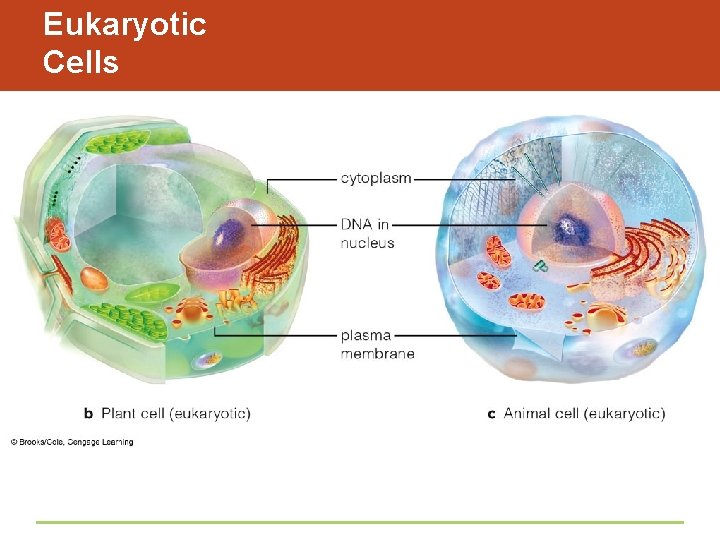 Eukaryotic Cells

cytoplasm

DNA in nucleus

plasma membrane

b Plant cell (eukaryotic)

c Animal cell (eukaryotic)

© Brooks/Cole, Cengage Learning